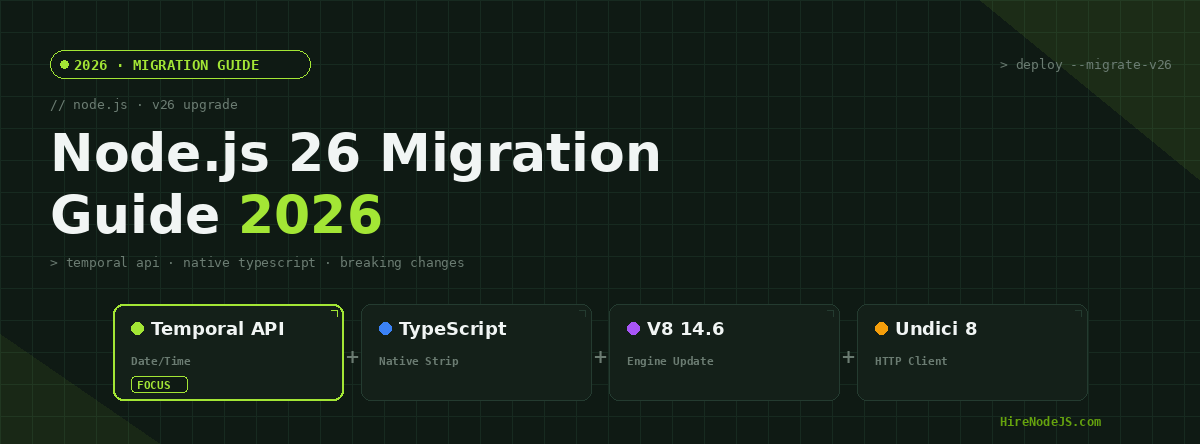 • 2026 · MIGRATION GUIDE

> deploy --migrate-v26

// node.js · v26 upgrade

Node.js 26 Migration Guide 2026

> temporal api · native typescript · breaking changes

Temporal API
Date/Time
FOCUS

+

TypeScript
Native Strip

+

V8 14.6
Engine Update

+

Undici 8
HTTP Client

HireNodeJS.com